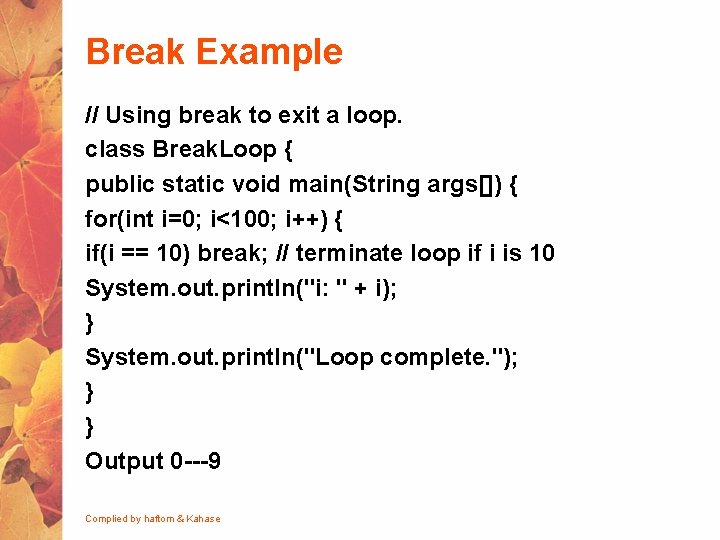 Break Example

// Using break to exit a loop.
class BreakLoop {
public static void main(String args[]) {
for(int i=0; i<100; i++) {
if(i == 10) break; // terminate loop if i is 10
System.out.println("i: " + i);
}
System.out.println("Loop complete.");
}
}
Output 0---9

Complied by haftom & Kahase